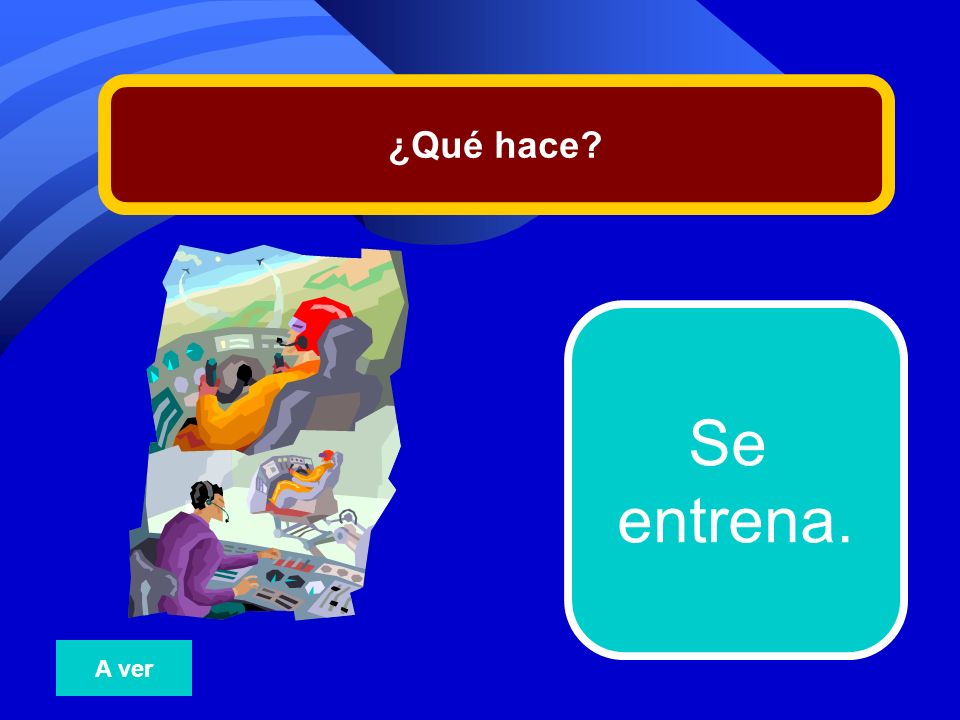 ¿Qué hace?

Se entrena.

A ver